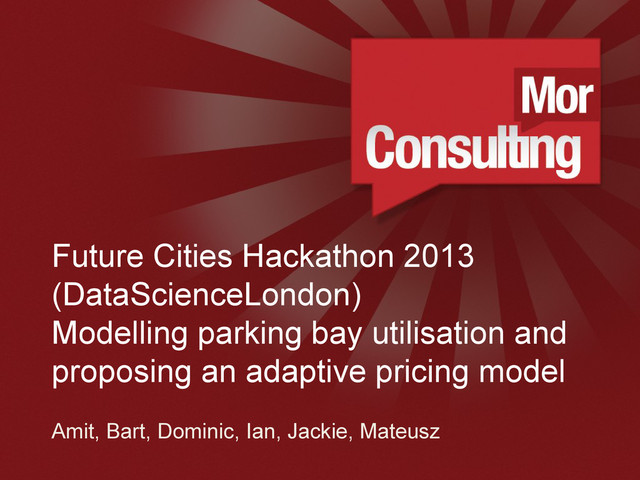 Mor
Consulting

Future Cities Hackathon 2013 (DataScienceLondon)
Modelling parking bay utilisation and proposing an adaptive pricing model

Amit, Bart, Dominic, Ian, Jackie, Mateusz